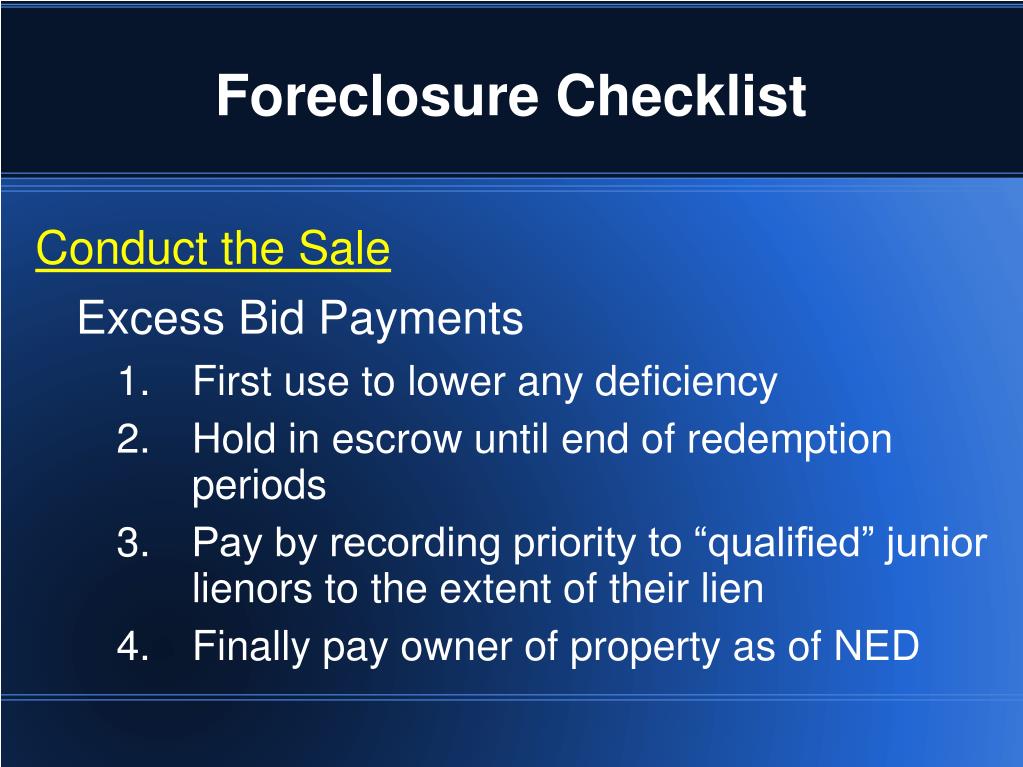 Foreclosure Checklist

Conduct the Sale

Excess Bid Payments

1. First use to lower any deficiency
2. Hold in escrow until end of redemption periods
3. Pay by recording priority to “qualified” junior lienors to the extent of their lien
4. Finally pay owner of property as of NED